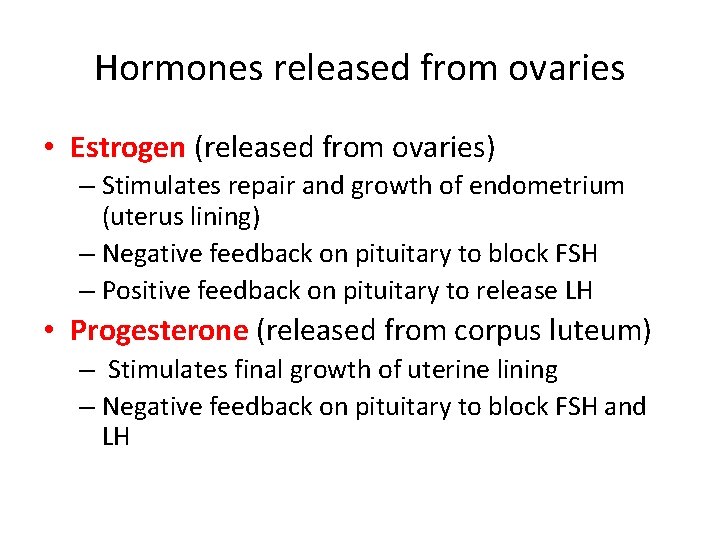 Hormones released from ovaries

• Estrogen (released from ovaries)
– Stimulates repair and growth of endometrium (uterus lining)
– Negative feedback on pituitary to block FSH
– Positive feedback on pituitary to release LH
• Progesterone (released from corpus luteum)
– Stimulates final growth of uterine lining
– Negative feedback on pituitary to block FSH and LH